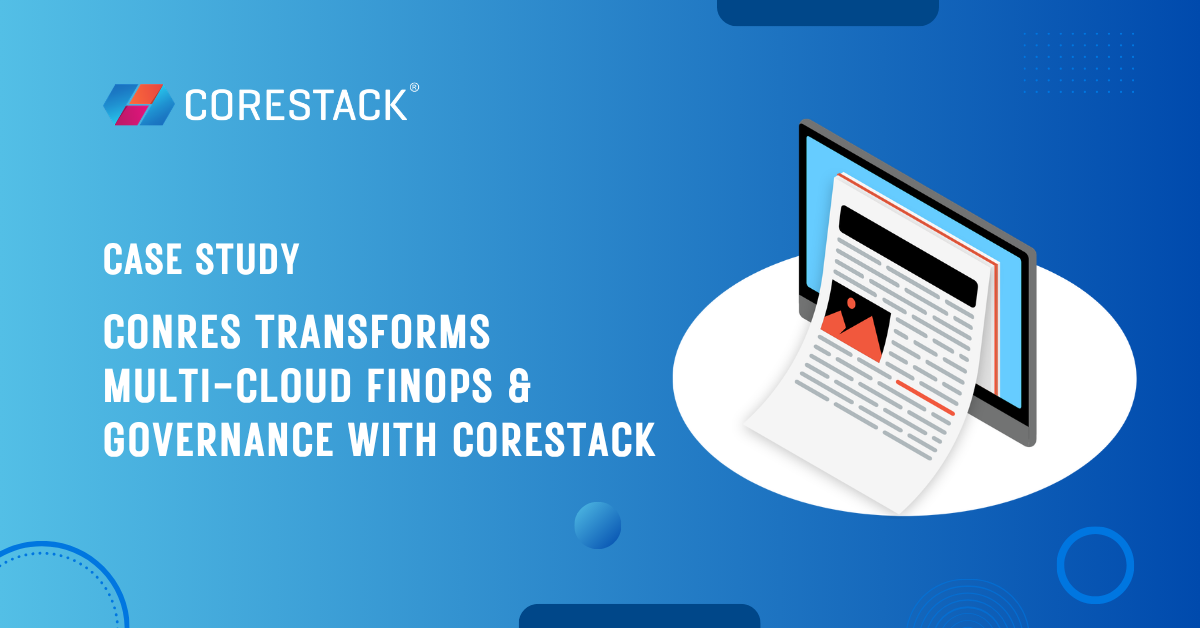 CORESTACK®

CASE STUDY

CONRES TRANSFORMS MULTI-CLOUD FINOPS & GOVERNANCE WITH CORESTACK